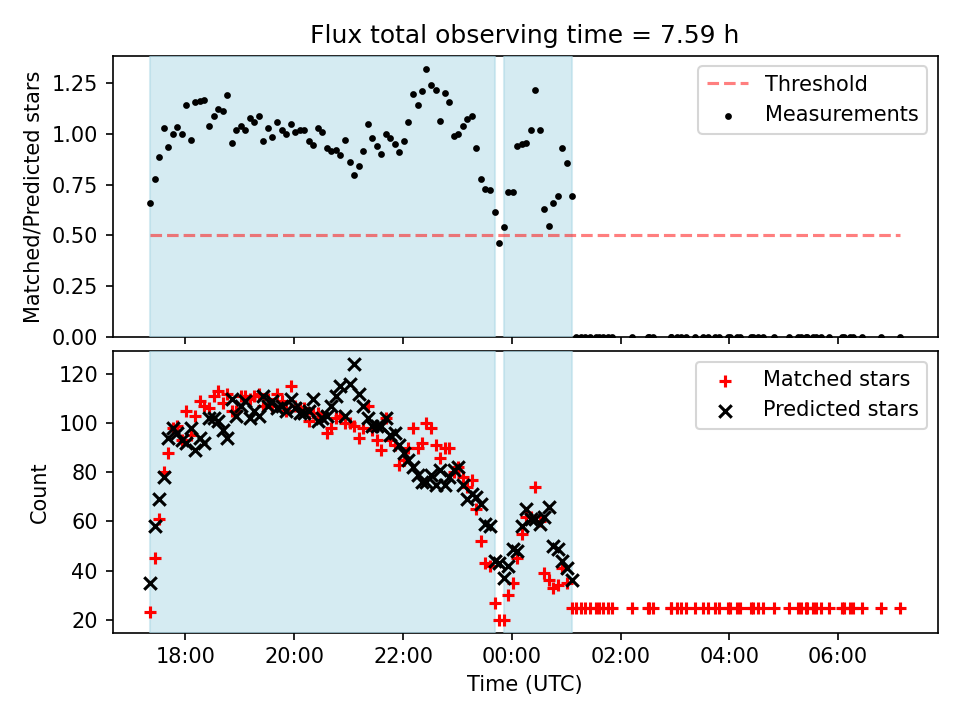 Flux total observing time = 7.59 h

Matched/Predicted stars

1.25
1.00
0.75
0.50
0.25
0.00

Threshold
Measurements

Count

120
100
80
60
40
20

Matched stars
Predicted stars

18:00
20:00
22:00
00:00
02:00
04:00
06:00

Time (UTC)